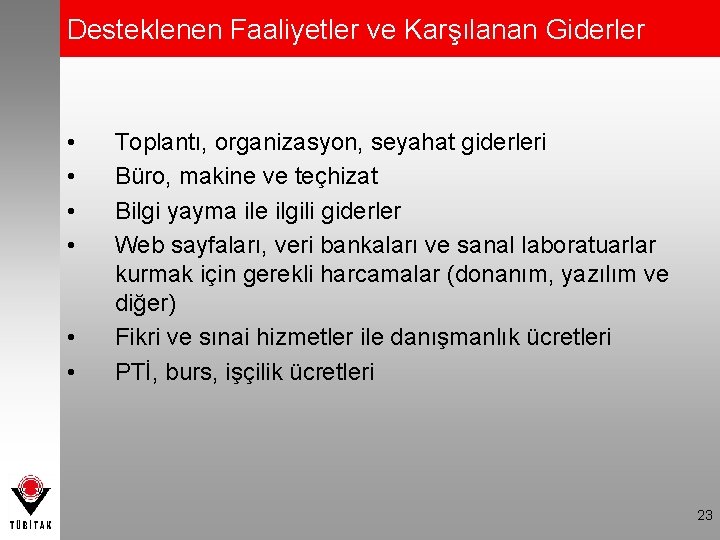 Desteklenen Faaliyetler ve Karşılanan Giderler

• Toplantı, organizasyon, seyahat giderleri
• Büro, makine ve teçhizat
• Bilgi yayma ile ilgili giderler
• Web sayfaları, veri bankaları ve sanal laboratuarlar kurmak için gerekli harcamalar (donanım, yazılım ve diğer)
• Fikri ve sınai hizmetler ile danışmanlık ücretleri
• PTİ, burs, işçilik ücretleri

TÜBİTAK

23